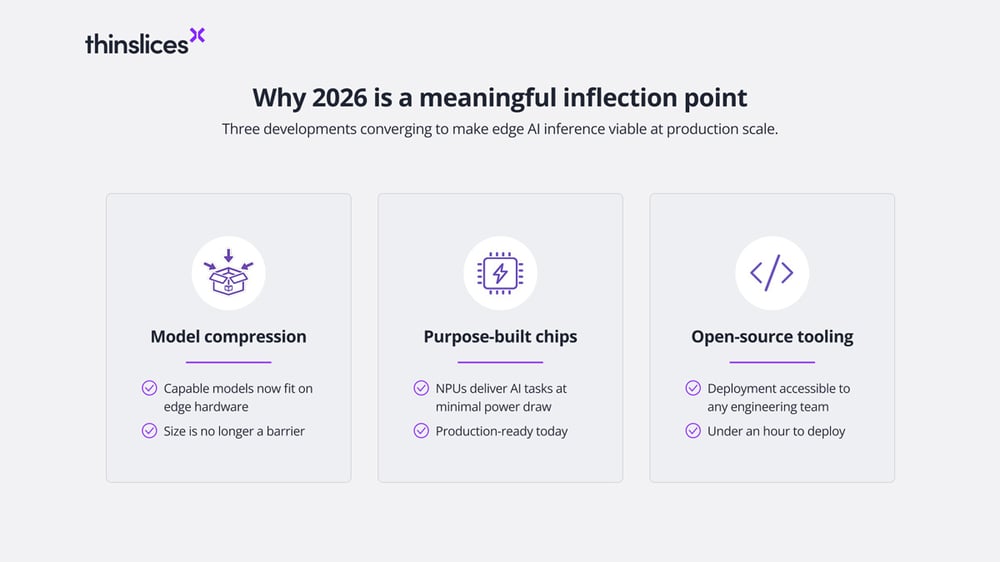 thinslices

Why 2026 is a meaningful inflection point

Three developments converging to make edge AI inference viable at production scale.

Model compression

Capable models now fit on edge hardware

Size is no longer a barrier

Purpose-built chips

NPUs deliver AI tasks at minimal power draw

Production-ready today

Open-source tooling

Deployment accessible to any engineering team

Under an hour to deploy